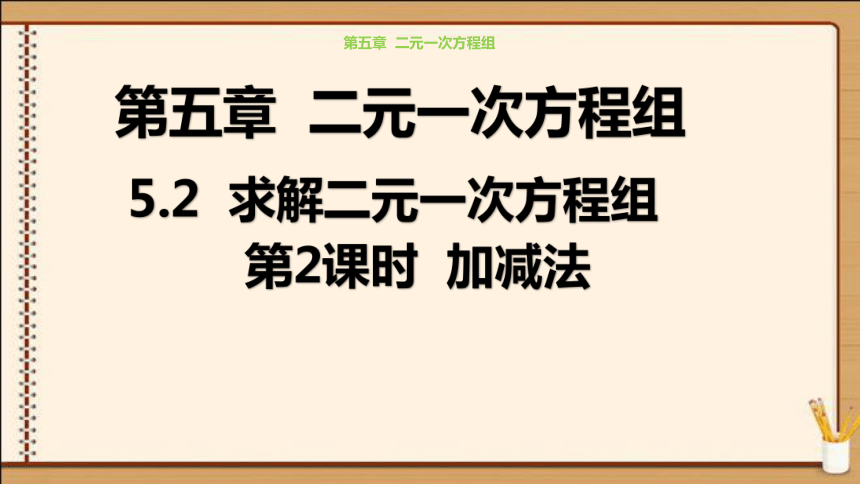 第五章 二元一次方程组

第五章 二元一次方程组

5.2 求解二元一次方程组
第2课时 加减法